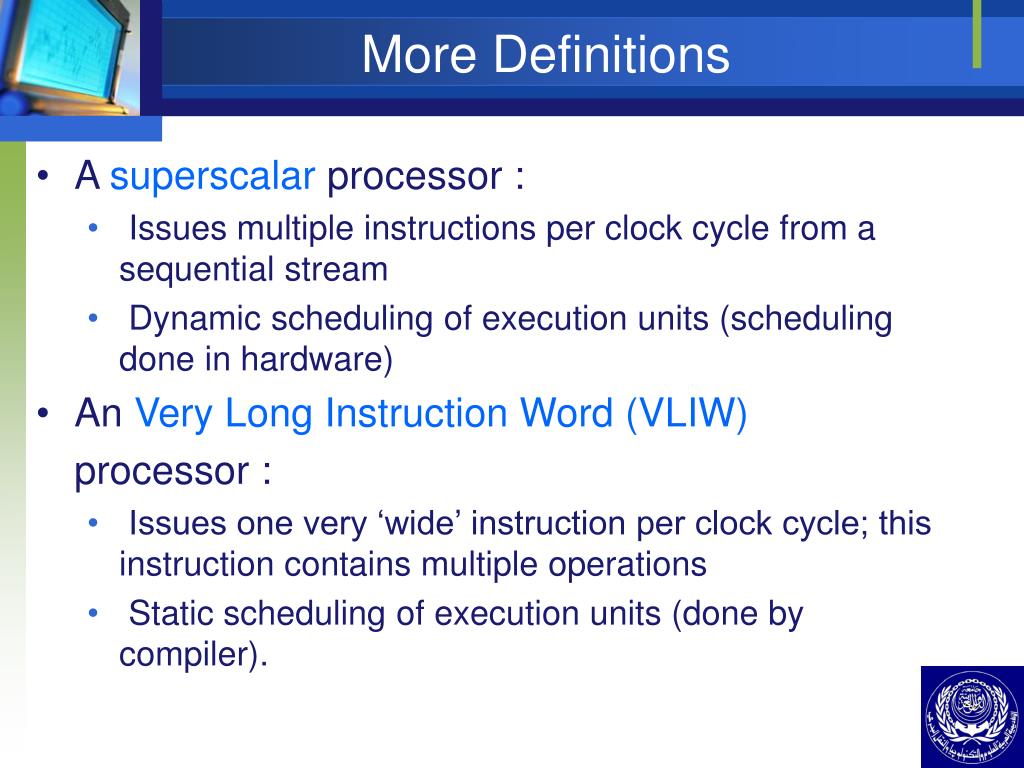 More Definitions

• A superscalar processor :
  • Issues multiple instructions per clock cycle from a sequential stream
  • Dynamic scheduling of execution units (scheduling done in hardware)
• An Very Long Instruction Word (VLIW) processor :
  • Issues one very ‘wide’ instruction per clock cycle; this instruction contains multiple operations
  • Static scheduling of execution units (done by compiler).